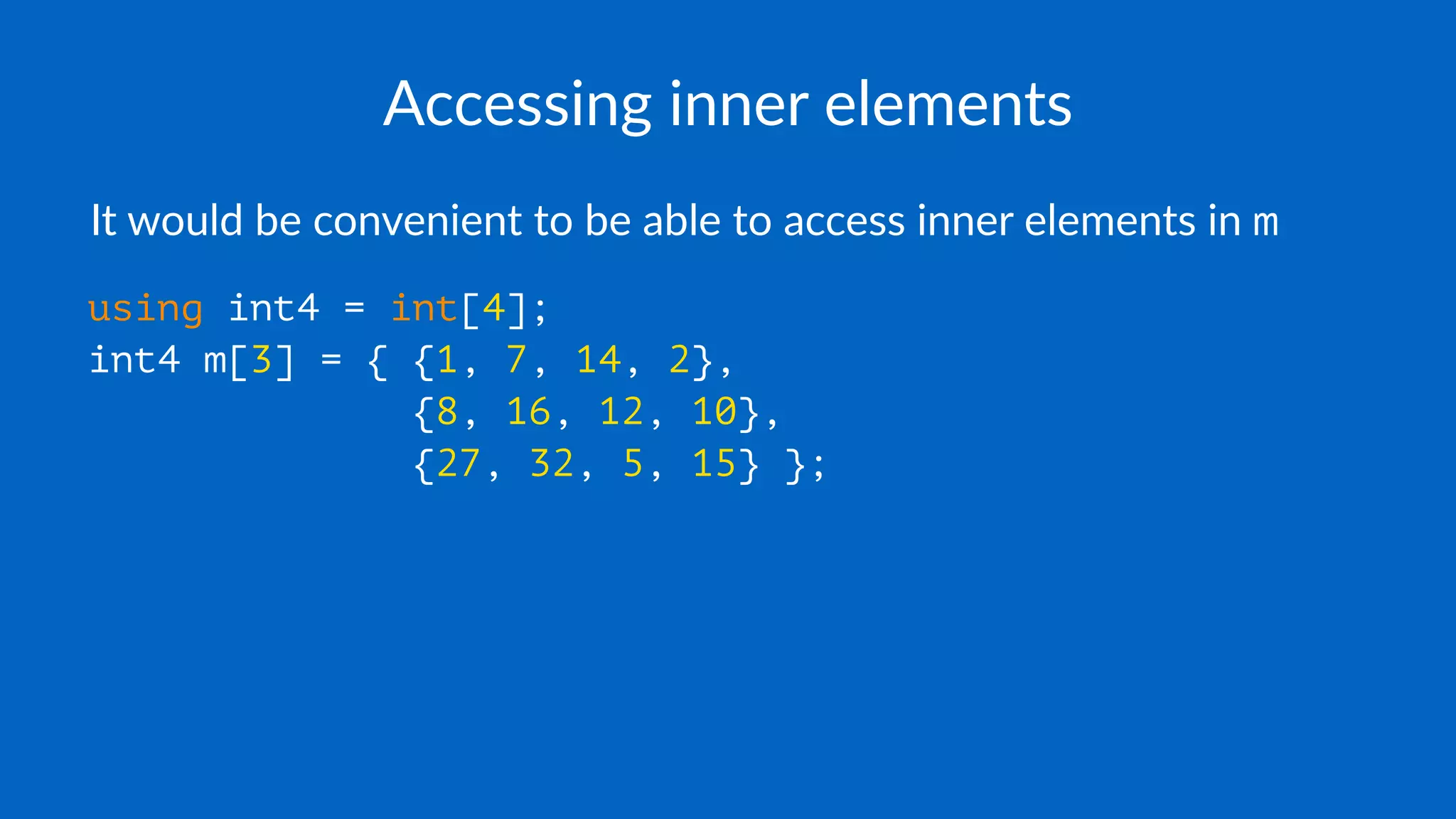 Accessing inner elements

It would be convenient to be able to access inner elements in m

using int4 = int[4];
int4 m[3] = { {1, 7, 14, 2},
              {8, 16, 12, 10},
              {27, 32, 5, 15} };